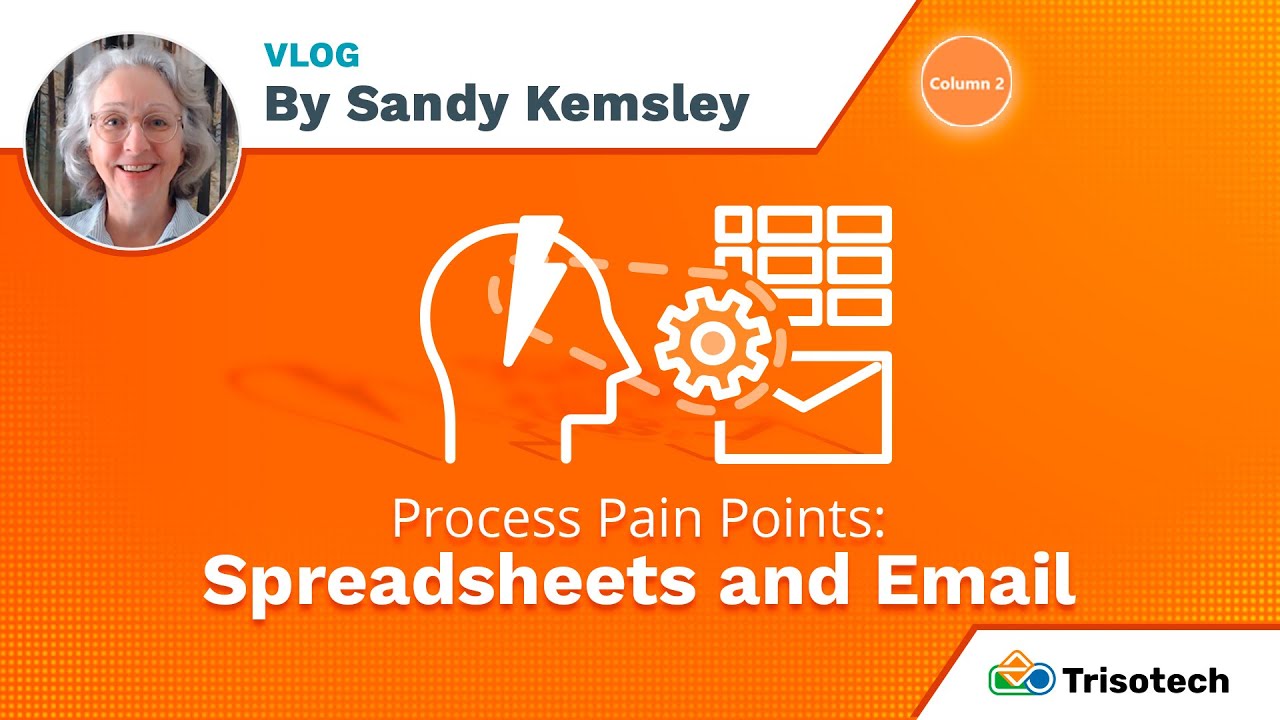 VLOG
By Sandy Kemsley

Column 2

Process Pain Points:
Spreadsheets and Email

Trisotech